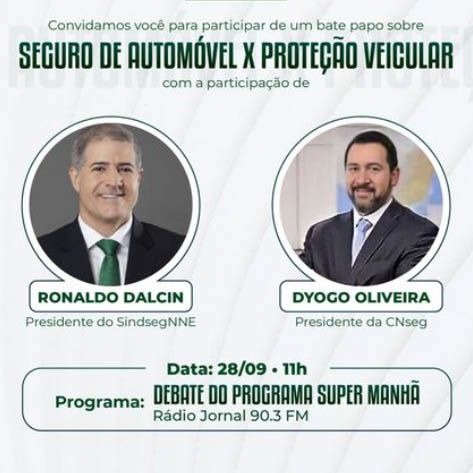 Convidamos você para participar de um bate papo sobre

SEGURO DE AUTOMÓVEL X PROTEÇÃO VEICULAR

com a participação de

RONALDO DALCIN
Presidente do SindsegNNE

DYOGO OLIVEIRA
Presidente da CNseg

Data: 28/09 • 11h

Programa: DEBATE DO PROGRAMA SUPER MANHÃ
Rádio Jornal 90.3 FM